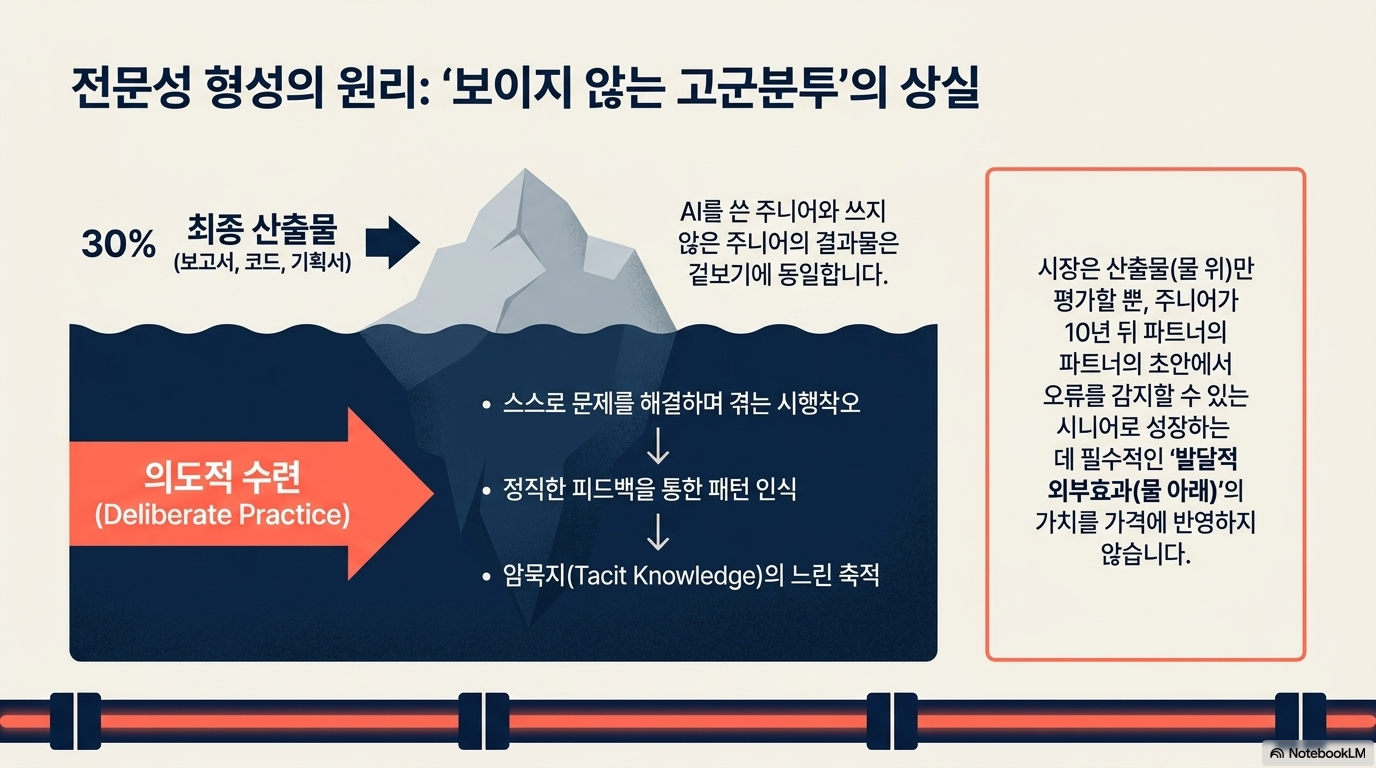 전문성 형성의 원리: ‘보이지 않는 고군분투’의 상실

30% 최종 산출물 (보고서, 코드, 기획서)

AI를 쓴 주니어와 쓰지 않은 주니어의 결과물은 겉보기에 동일합니다.

의도적 수련 (Deliberate Practice)

• 스스로 문제를 해결하며 겪는 시행착오
↓
• 정직한 피드백을 통한 패턴 인식
↓
• 암묵지(Tacit Knowledge)의 느린 축적

시장은 산출물(물 위)만 평가할 뿐, 주니어가 10년 뒤 파트너의 파트너의 초안에서 오류를 감지할 수 있는 시니어로 성장하는 데 필수적인 ‘발달적 외부효과(물 아래)’의 가치를 가격에 반영하지 않습니다.

NotebookLM